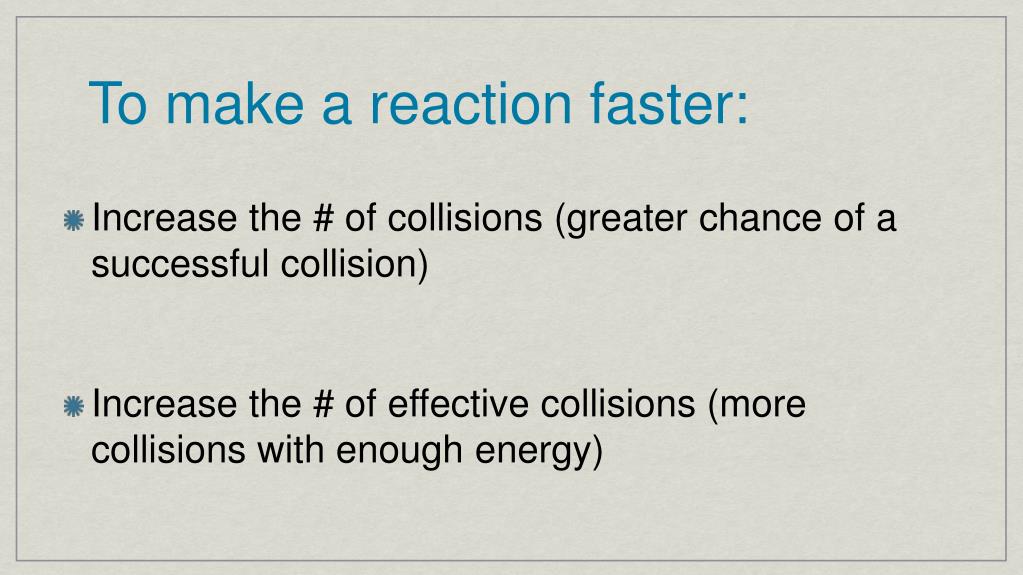 To make a reaction faster:

Increase the # of collisions (greater chance of a successful collision)

Increase the # of effective collisions (more collisions with enough energy)